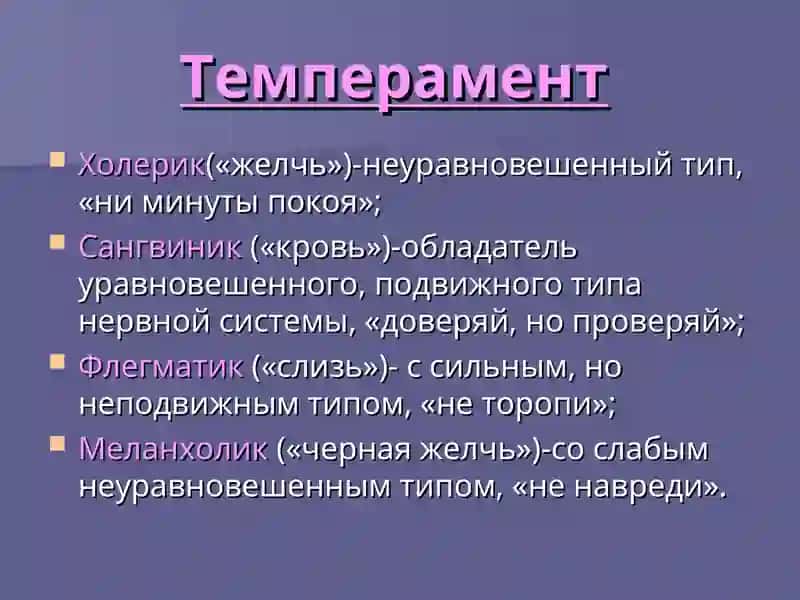 Темперамент

Холерик(«желчь»)-неуравновешенный тип, «ни минуты покоя»;

Сангвиник («кровь»)-обладатель уравновешенного, подвижного типа нервной системы, «доверяй, но проверяй»;

Флегматик («слизь»)- с сильным, но неподвижным типом, «не торопи»;

Меланхолик («черная желчь»)-со слабым неуравновешенным типом, «не навреди».